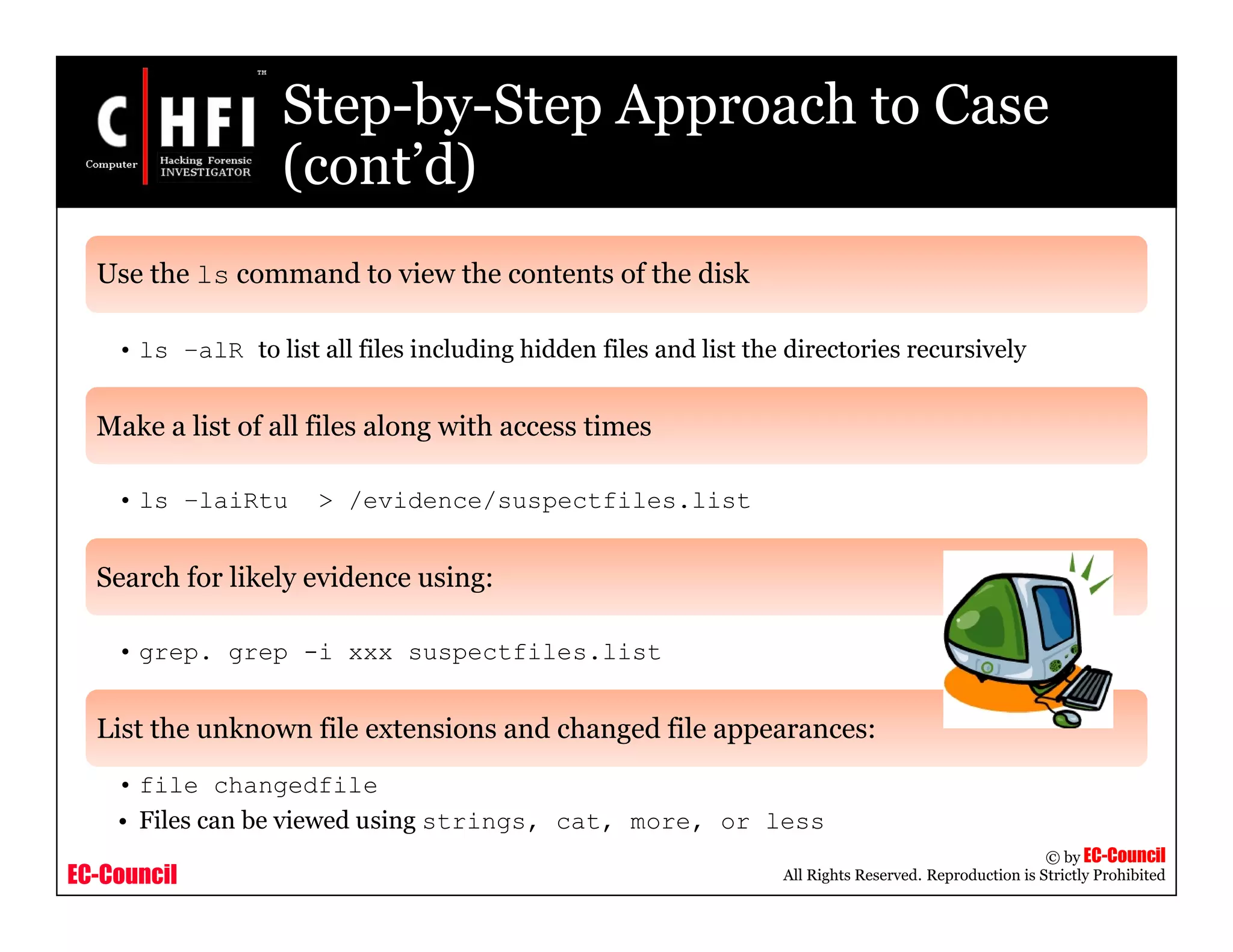 C HFI™
Computer Hacking Forensic INVESTIGATOR

Step-by-Step Approach to Case (cont'd)

Use the ls command to view the contents of the disk

• ls -alR to list all files including hidden files and list the directories recursively

Make a list of all files along with access times

• ls -laiRtu > /evidence/suspectfiles.list

Search for likely evidence using:

• grep. grep -i xxx suspectfiles.list

List the unknown file extensions and changed file appearances:

• file changedfile
• Files can be viewed using strings, cat, more, or less

EC-Council

© by EC-Council
All Rights Reserved. Reproduction is Strictly Prohibited